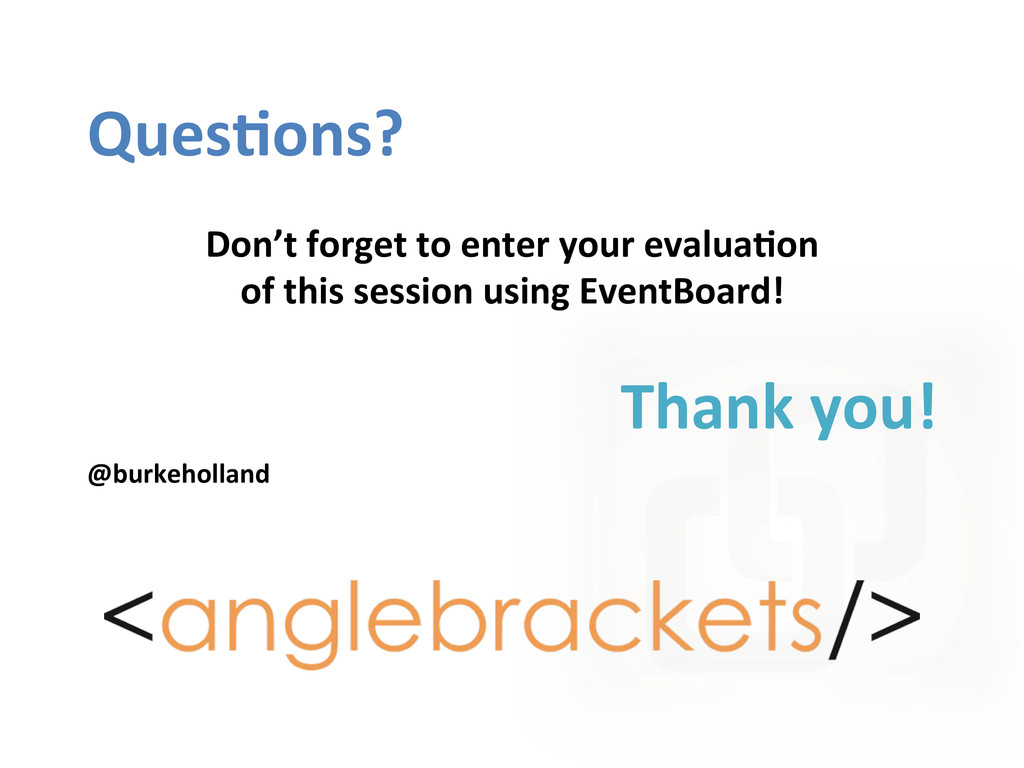 Questions?

Don't forget to enter your evaluation of this session using EventBoard!

Thank you!

@burkeholland

<anglebrackets/>